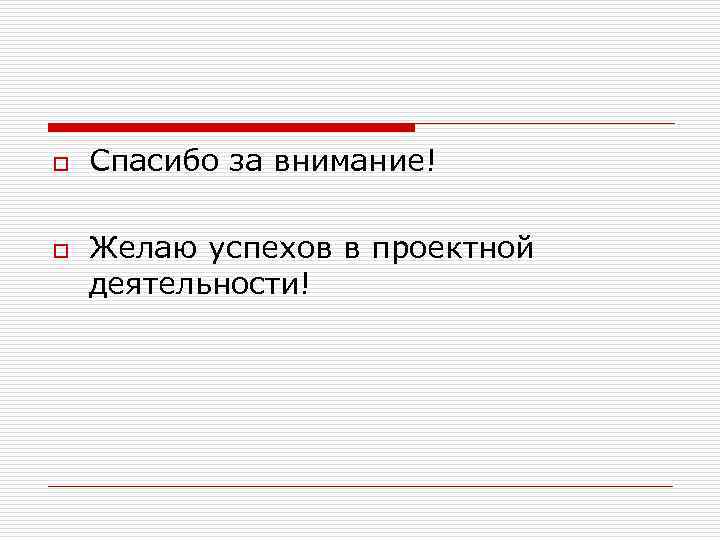 Спасибо за внимание!

Желаю успехов в проектной деятельности!